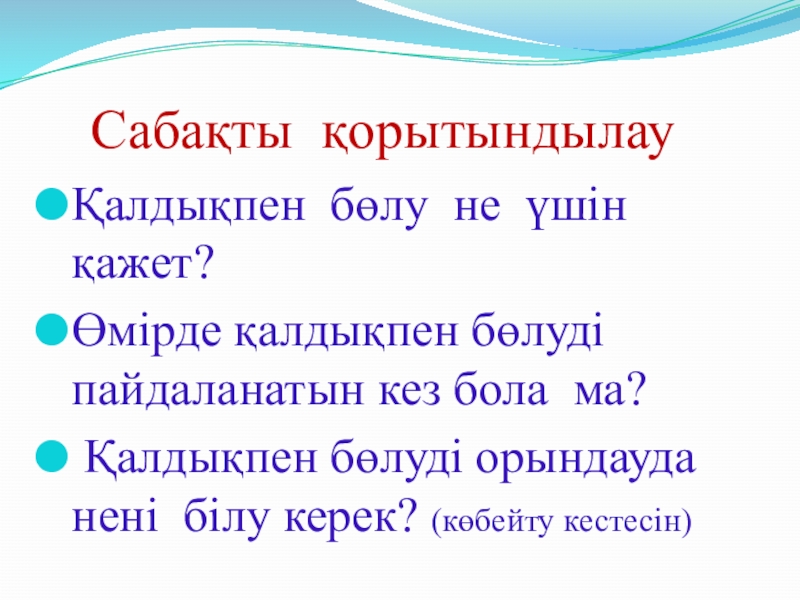 Сабақты қорытындылау

Қалдықпен бөлу не үшін қажет?

Өмірде қалдықпен бөлуді пайдаланатын кез бола ма?

Қалдықпен бөлуді орындауда нені білу керек? (көбейту кестесін)